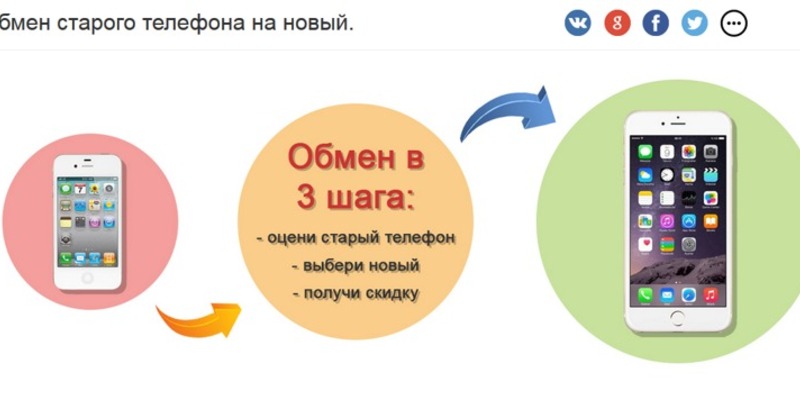 бмен старого телефона на новый.

Обмен в 3 шага:

- оцени старый телефон
- выбери новый
- получи скидку